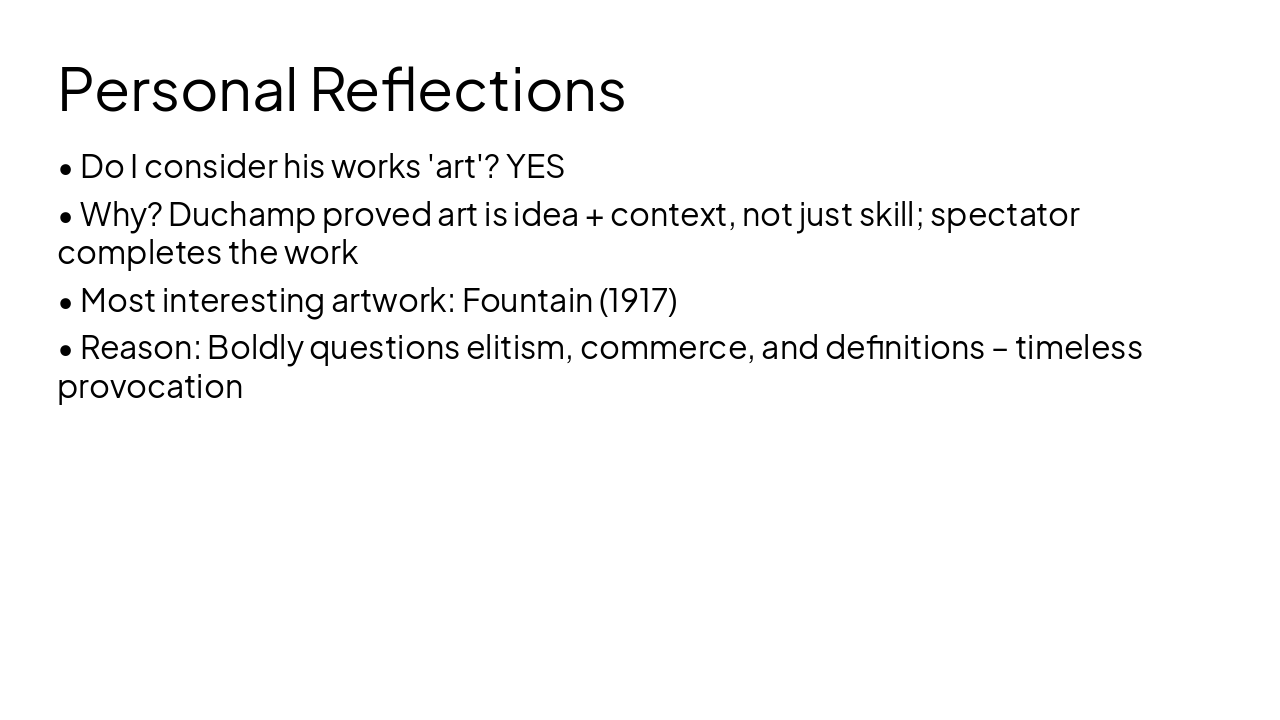 Personal Reflections

• Do I consider his works 'art'? YES

• Why? Duchamp proved art is idea + context, not just skill; spectator completes the work

• Most interesting artwork: Fountain (1917)

• Reason: Boldly questions elitism, commerce, and definitions – timeless provocation